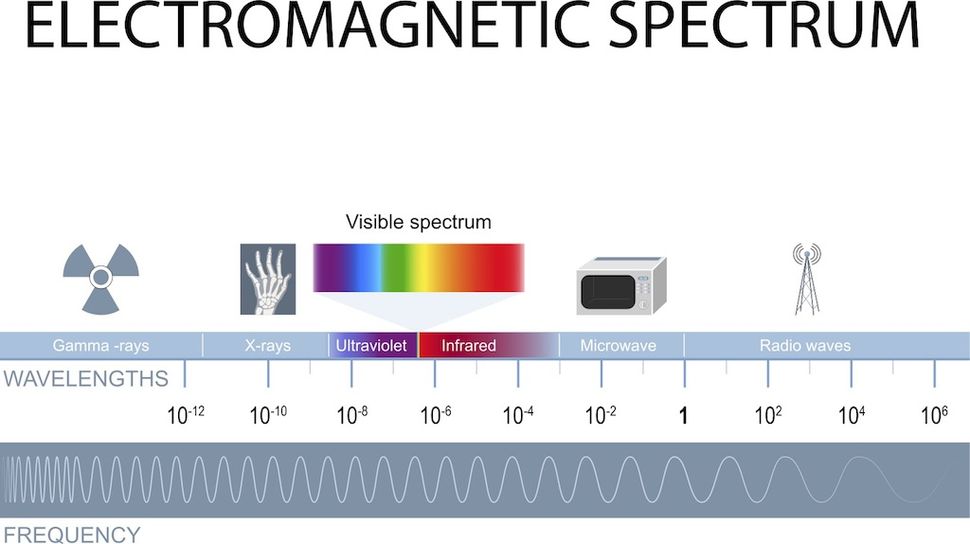 ELECTROMAGNETIC SPECTRUM

Visible spectrum

Gamma -rays
X-rays
Ultraviolet
Infrared
Microwave
Radio waves

WAVELENGTHS

$10^{-12}$ $10^{-10}$ $10^{-8}$ $10^{-6}$ $10^{-4}$ $10^{-2}$ 1 $10^{2}$ $10^{4}$ $10^{6}$

FREQUENCY